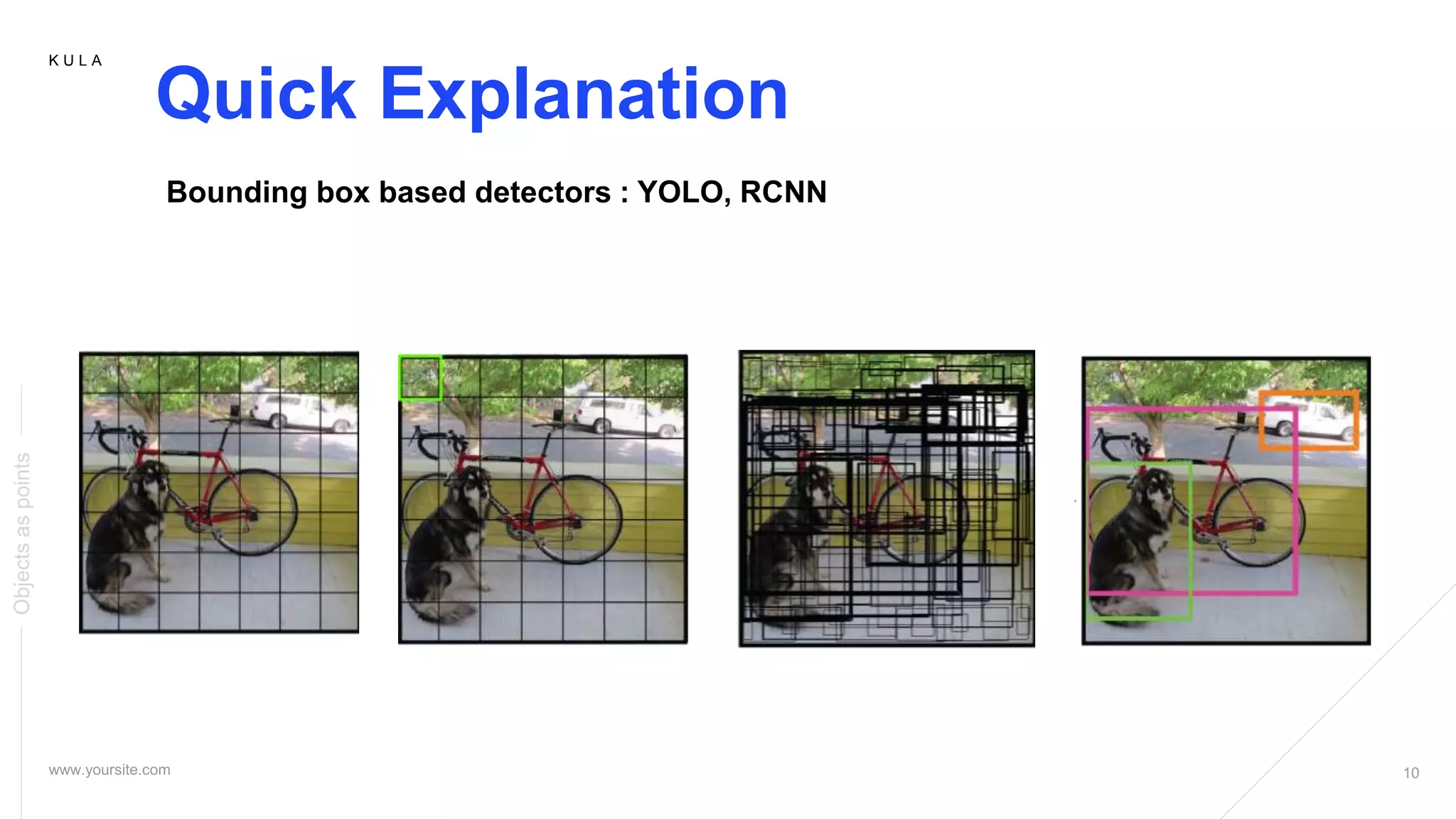 KULA

Quick Explanation

Bounding box based detectors : YOLO, RCNN

Objects as points

www.yoursite.com

10